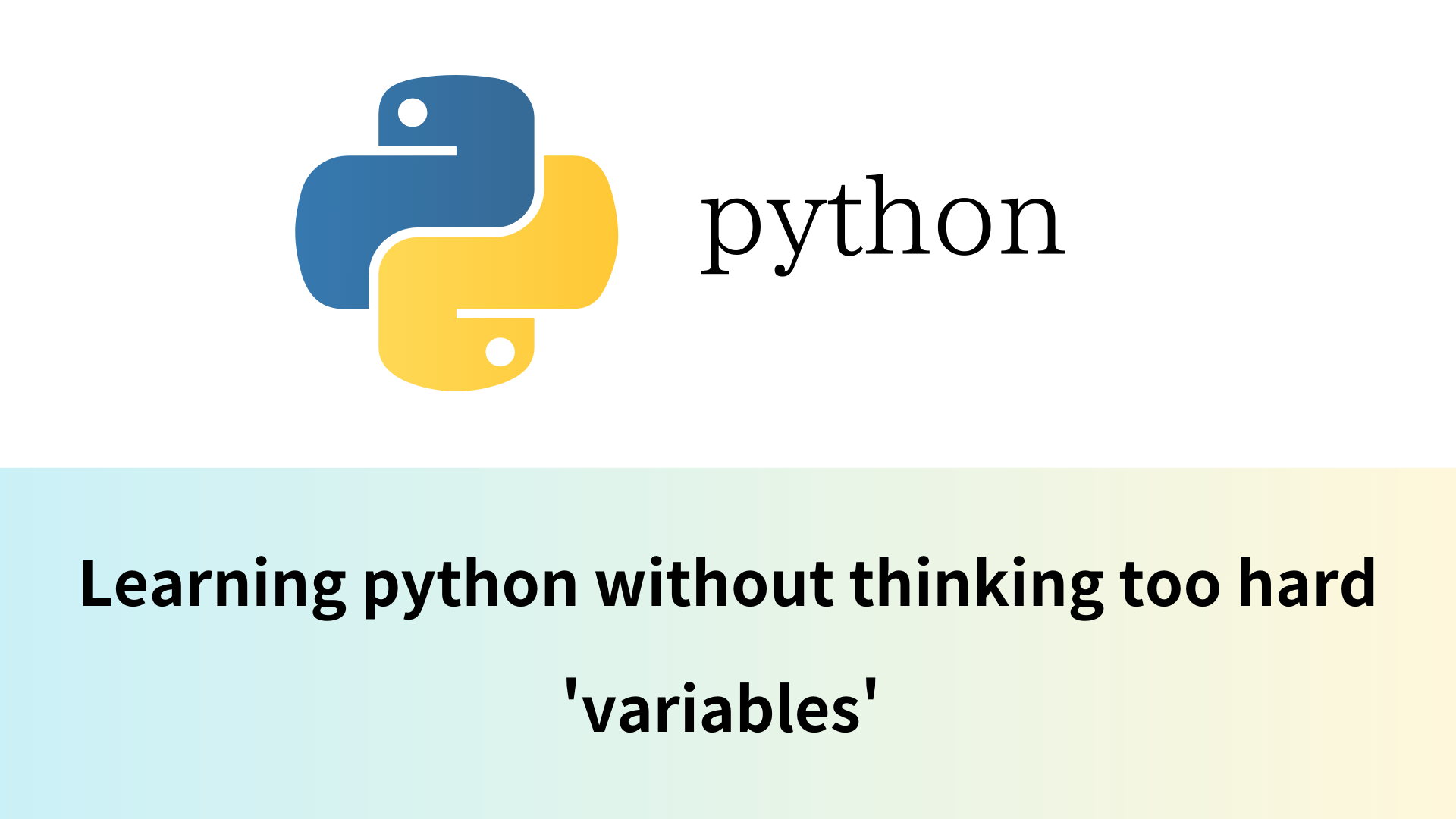 python

Learning python without thinking too hard

'variables'